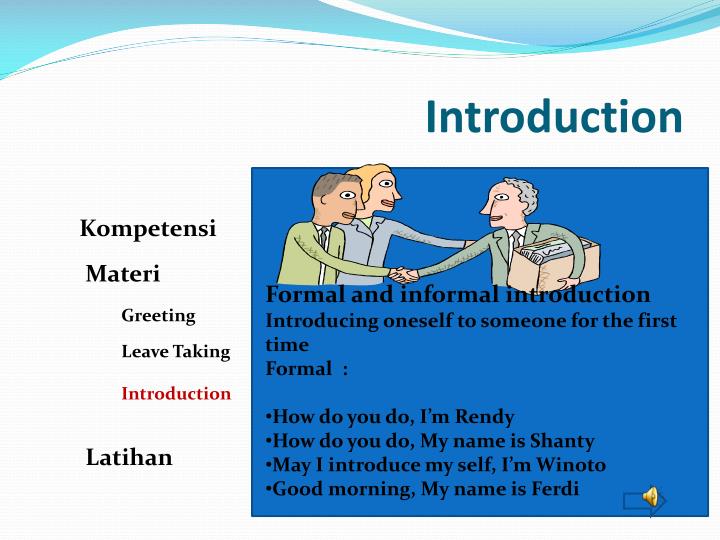 Introduction

Kompetensi

Materi

Greeting

Leave Taking

Introduction

Latihan

Formal and informal introduction
Introducing oneself to someone for the first time
Formal :

•How do you do, I'm Rendy
•How do you do, My name is Shanty
•May I introduce my self, I'm Winoto
•Good morning, My name is Ferdi